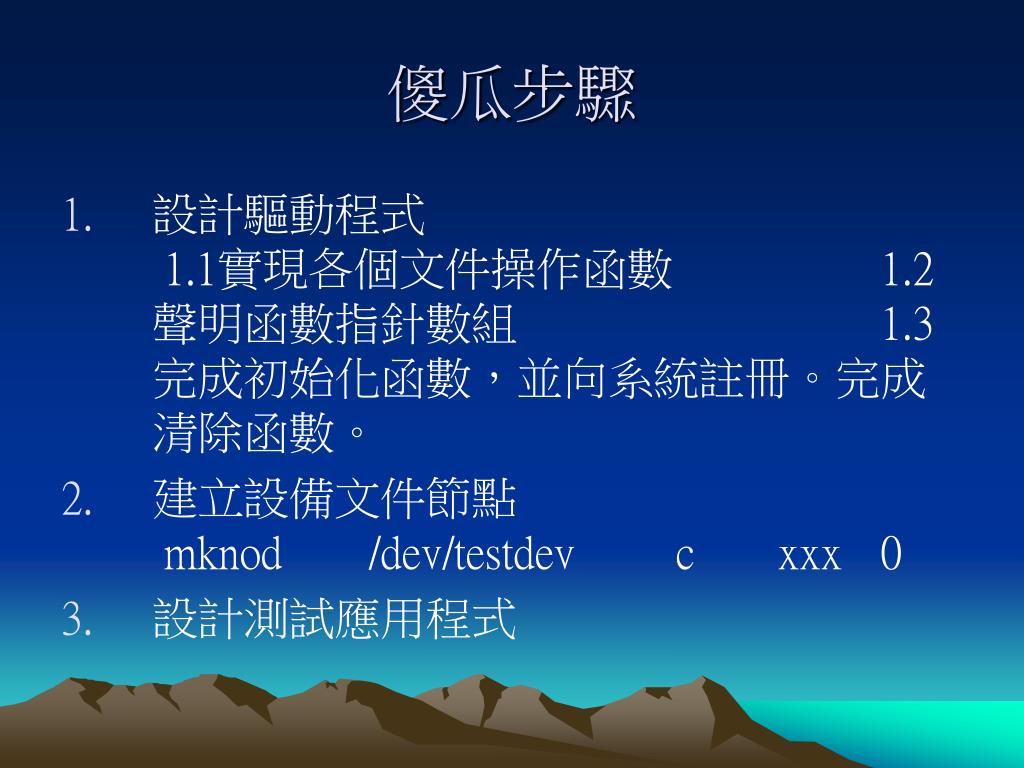 傻瓜步驟

1. 設計驅動程式
1.1實現各個文件操作函數 1.2聲明函數指針數組 1.3完成初始化函數，並向系統註冊。完成清除函數。

2. 建立設備文件節點
mknod /dev/testdev c xxx 0

3. 設計測試應用程式